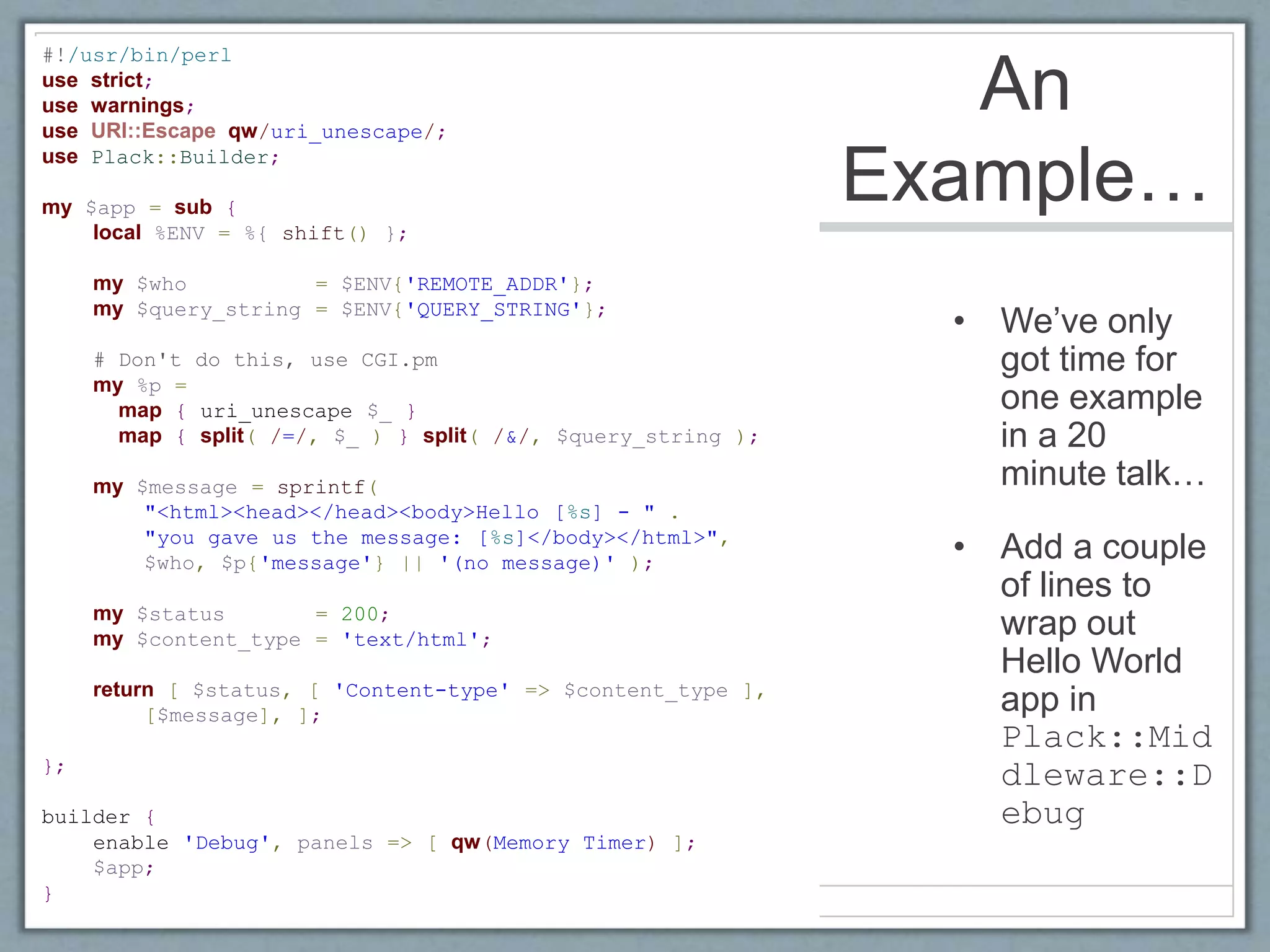 #!/usr/bin/perl
use strict;
use warnings;
use URI::Escape qw/uri_unescape/;
use Plack::Builder;

my $app = sub {
    local %ENV = %{ shift() };

    my $who          = $ENV{'REMOTE_ADDR'};
    my $query_string = $ENV{'QUERY_STRING'};

    # Don't do this, use CGI.pm
    my %p =
      map { uri_unescape $_ }
      map { split( /=/, $_ ) } split( /&/, $query_string );

    my $message = sprintf(
        "<html><head></head><body>Hello [%s] - " .
        "you gave us the message: [%s]</body></html>",
        $who, $p{'message'} || '(no message)' );

    my $status       = 200;
    my $content_type = 'text/html';

    return [ $status, [ 'Content-type' => $content_type ],
        [$message], ];

};

builder {
    enable 'Debug', panels => [ qw(Memory Timer) ];
    $app;
}

An Example…

• We've only got time for one example in a 20 minute talk…

• Add a couple of lines to wrap out Hello World app in Plack::Middleware::Debug